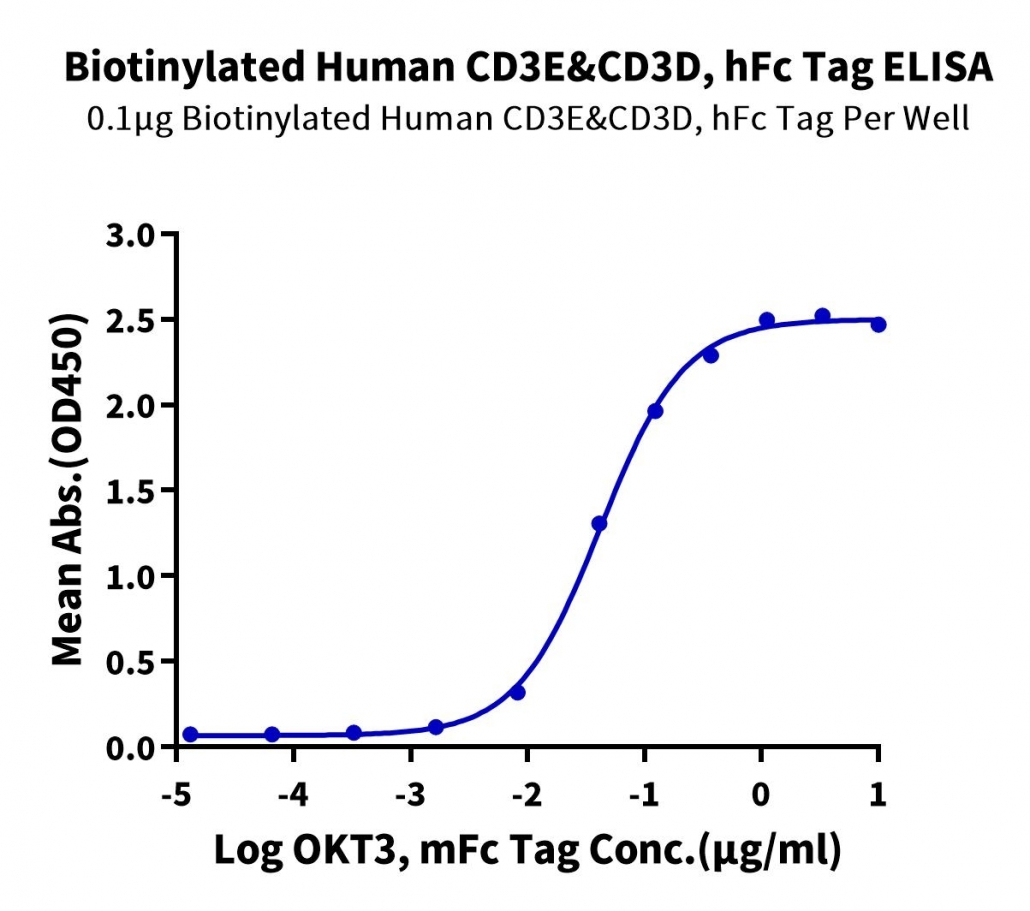 Biotinylated Human CD3E&CD3D, hFc Tag ELISA
0.1μg Biotinylated Human CD3E&CD3D, hFc Tag Per Well

Mean Abs.(OD450)

3.0
2.5
2.0
1.5
1.0
0.5
0.0

-5 -4 -3 -2 -1 0 1

Log OKT3, mFc Tag Conc.(μg/ml)